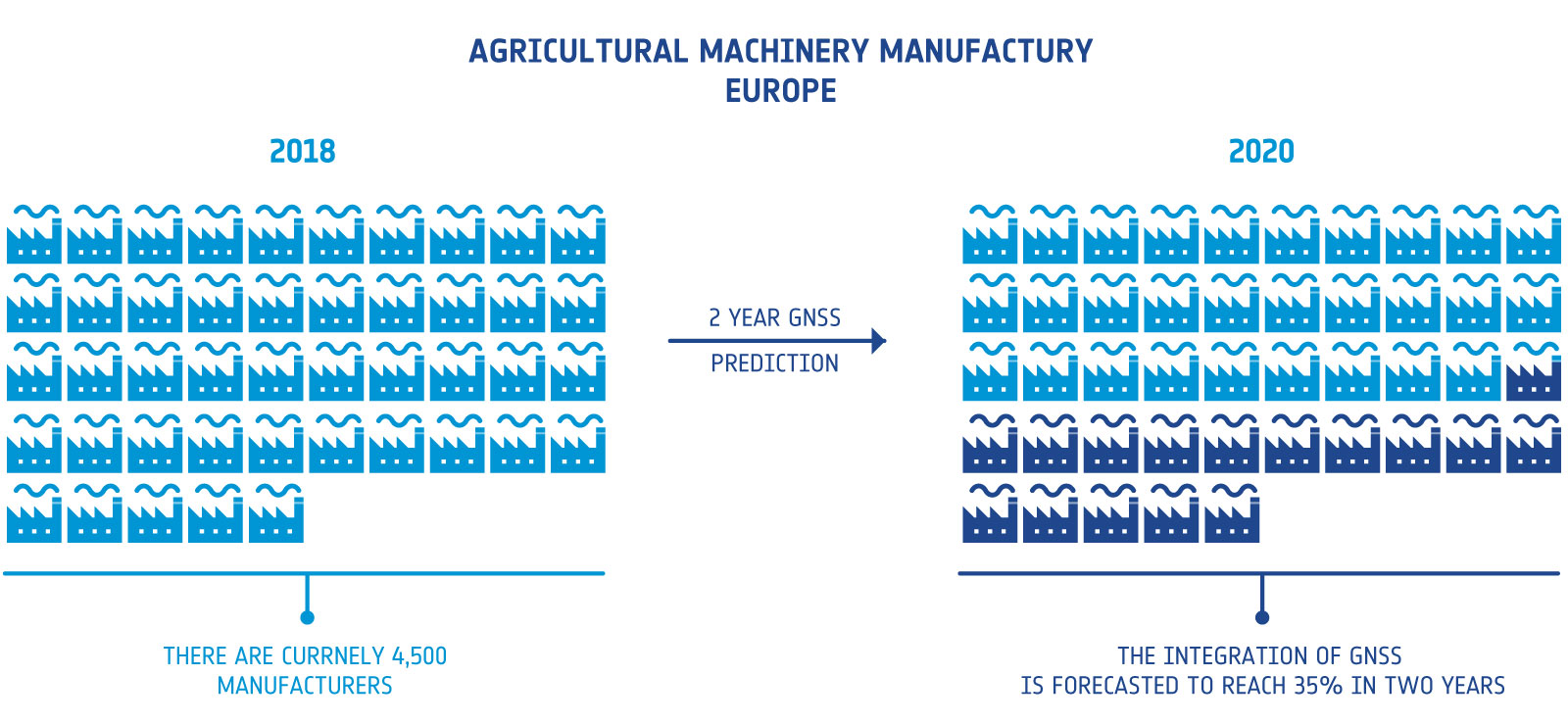 AGRICULTURAL MACHINERY MANUFACTURY
EUROPE

2018

2 YEAR GNSS
PREDICTION

2020

THERE ARE CURRNELY 4,500 MANUFACTURERS

THE INTEGRATION OF GNSS IS FORECASTED TO REACH 35% IN TWO YEARS